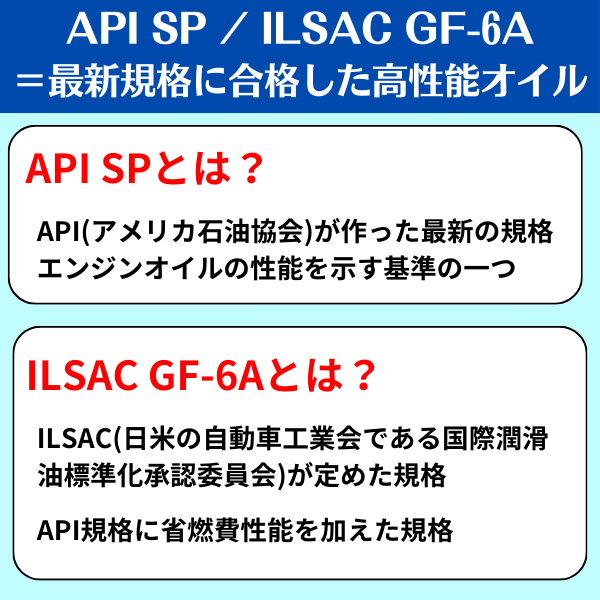 API SP ／ ILSAC GF-6A
＝最新規格に合格した高性能オイル

API SPとは？

API(アメリカ石油協会)が作った最新の規格
エンジンオイルの性能を示す基準の一つ

ILSAC GF-6Aとは？

ILSAC(日米の自動車工業会である国際潤滑油標準化承認委員会)が定めた規格

API規格に省燃費性能を加えた規格